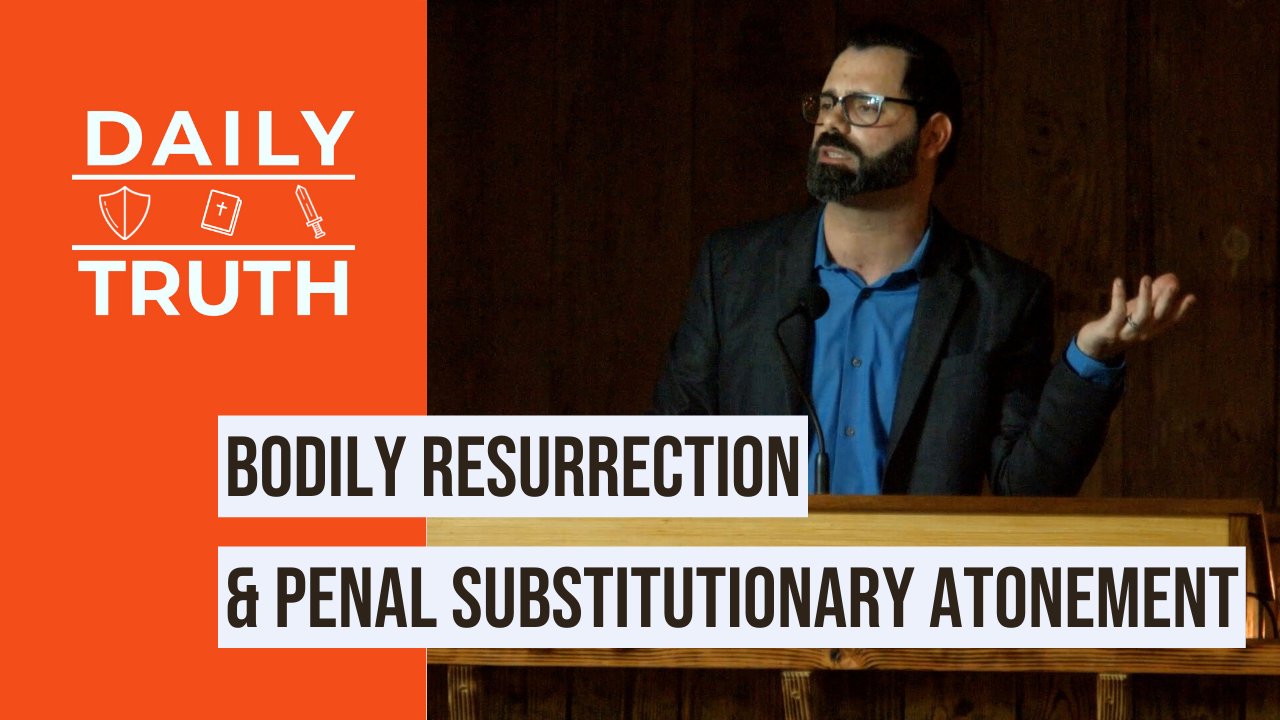 DAILY
TRUTH

BODILY RESURRECTION
& PENAL SUBSTITUTIONARY ATONEMENT